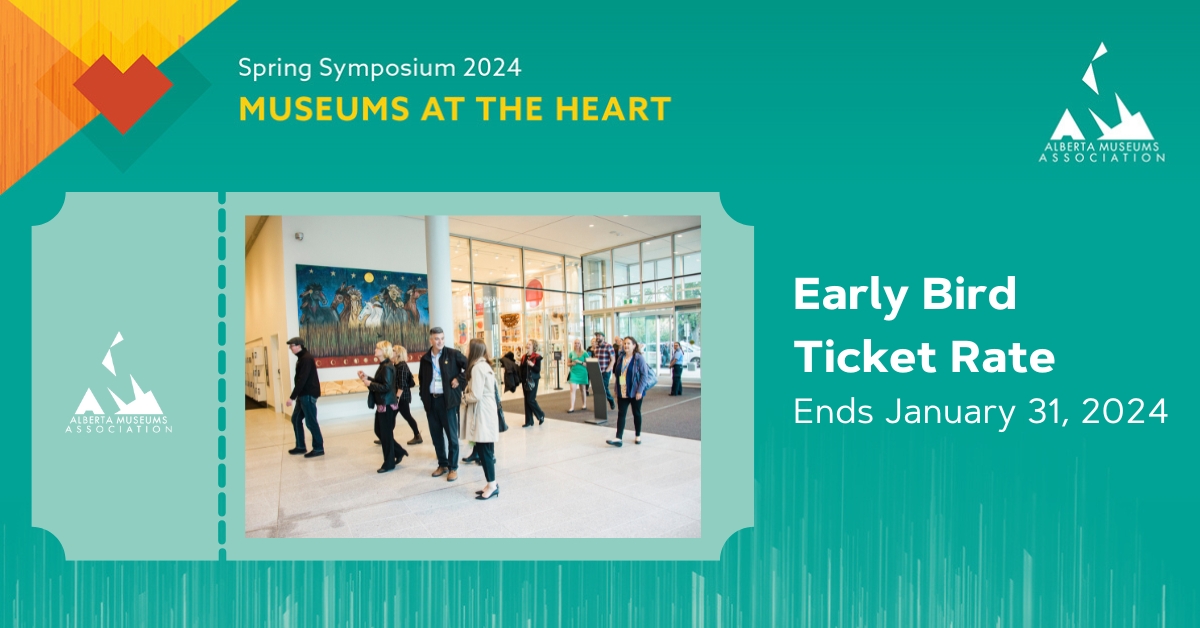 Spring Symposium 2024
MUSEUMS AT THE HEART

ALBERTA MUSEUMS ASSOCIATION

ALBERTA MUSEUMS ASSOCIATION

Early Bird Ticket Rate
Ends January 31, 2024